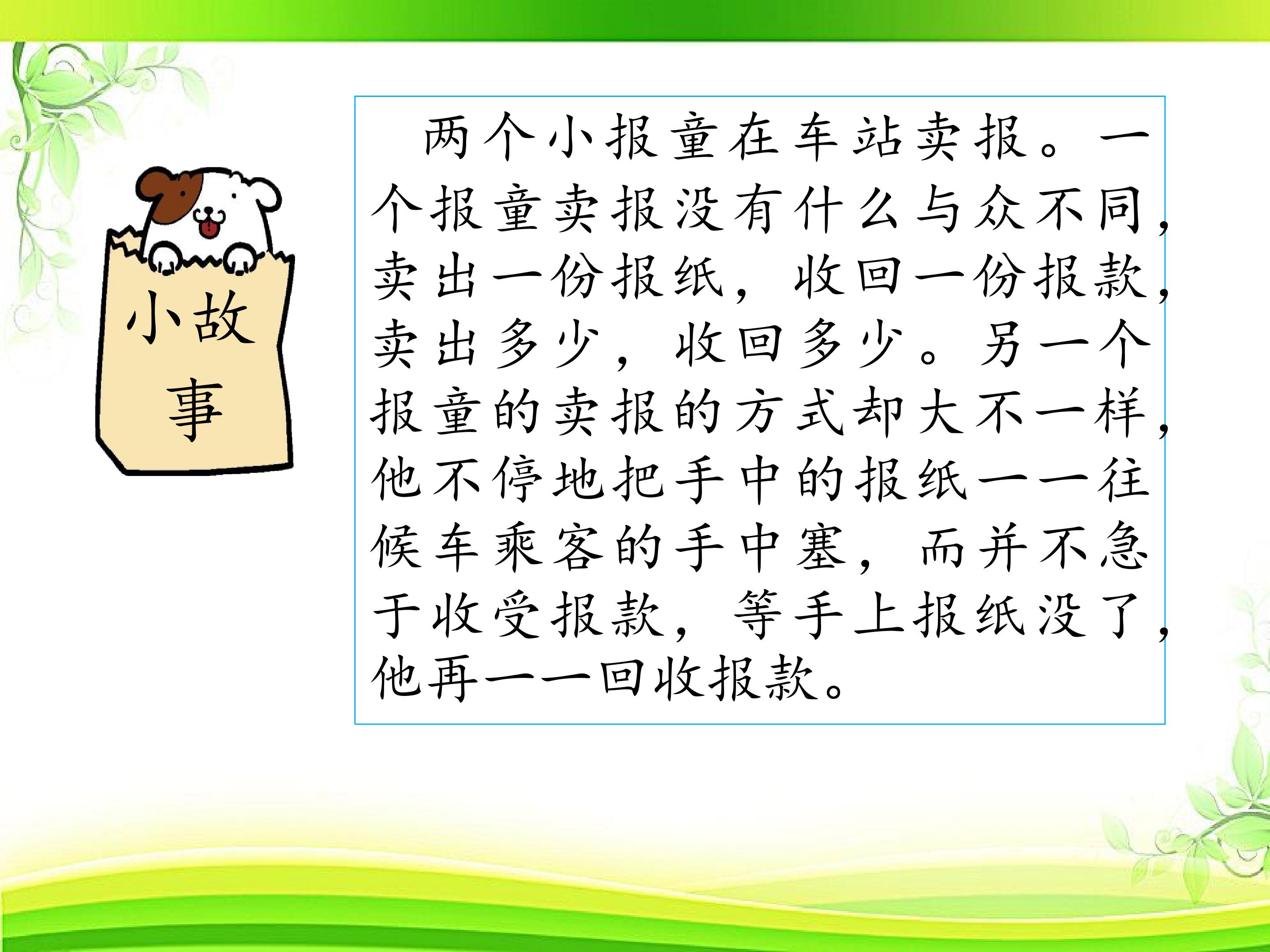 小故事

两个小报童在车站卖报。一个报童卖报没有什么与众不同，卖出一份报纸，收回一份报款，卖出多少，收回多少。另一个报童的卖报的方式却大不一样，他不停地把手中的报纸一一往候车乘客的手中塞，而并不急于收受报款，等手上报纸没了，他再一一回收报款。